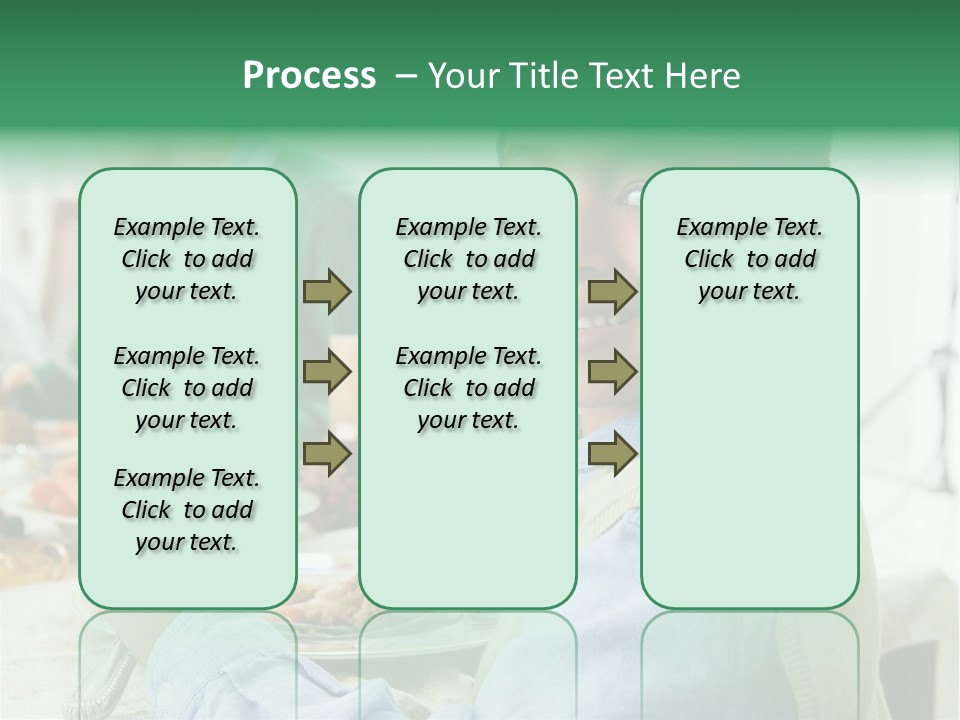 Process – Your Title Text Here

Example Text. Click to add your text.

Example Text. Click to add your text.

Example Text. Click to add your text.

Example Text. Click to add your text.

Example Text. Click to add your text.

Example Text. Click to add your text.